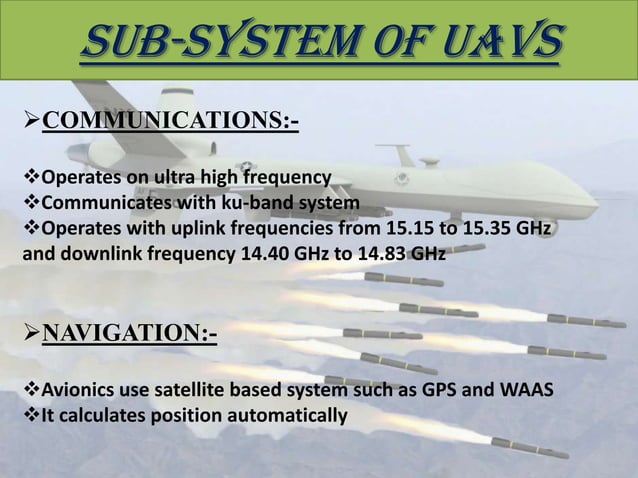 SUB-SYSTEM OF UAVS

➢COMMUNICATIONS:-

❖Operates on ultra high frequency
❖Communicates with ku-band system
❖Operates with uplink frequencies from 15.15 to 15.35 GHz and downlink frequency 14.40 GHz to 14.83 GHz

➢NAVIGATION:-

❖Avionics use satellite based system such as GPS and WAAS
❖It calculates position automatically